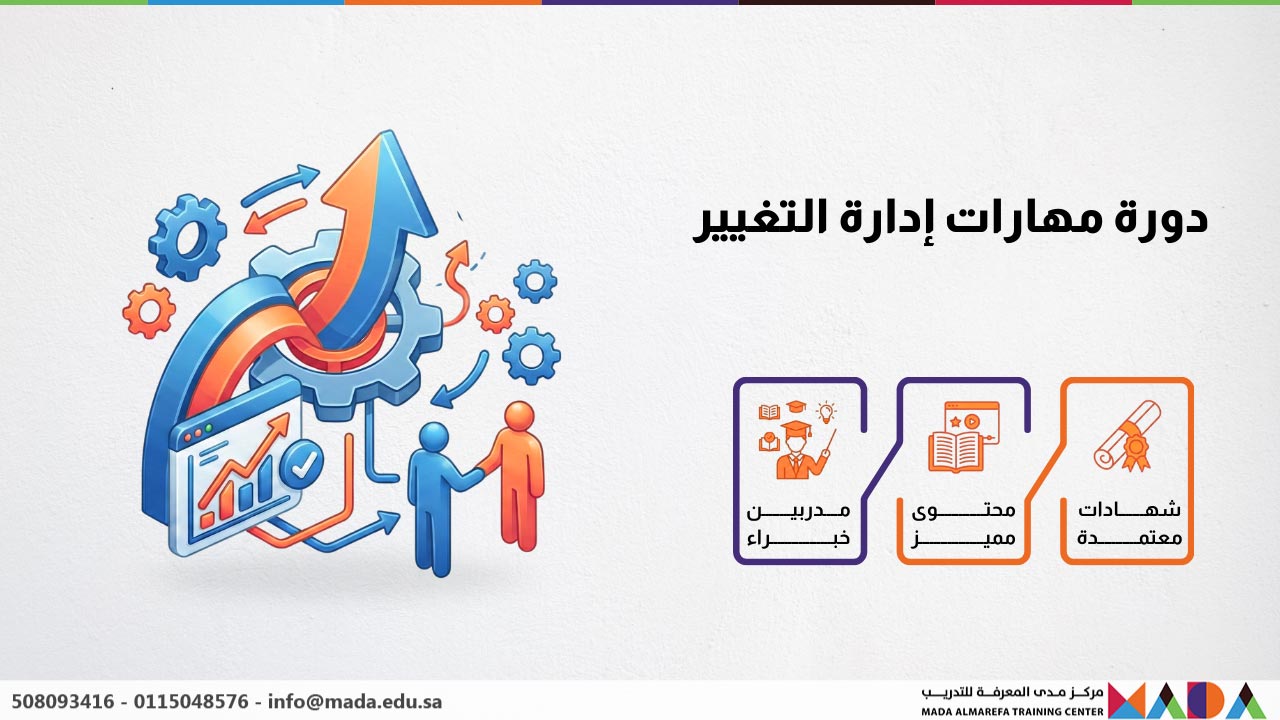 دورة مهارات إدارة التغيير

شهادات معتمدة

محتوى مميز

مدربين خبراء

508093416 - 0115048576 - info@mada.edu.sa

مركز مدى المعرفة للتدريب
MADA ALMAREFA TRAINING CENTER
MADA